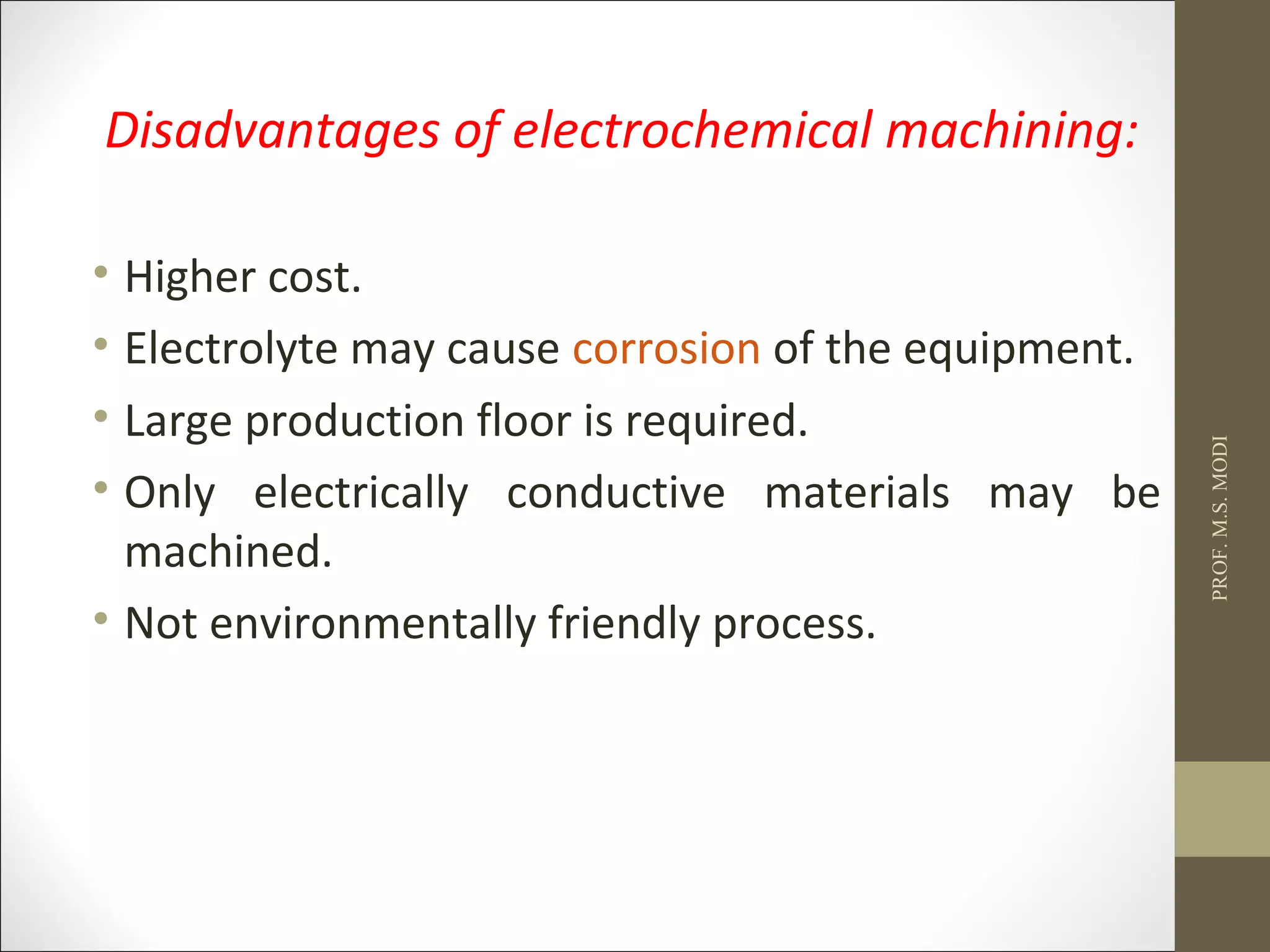 Disadvantages of electrochemical machining:

• Higher cost.
• Electrolyte may cause corrosion of the equipment.
• Large production floor is required.
• Only electrically conductive materials may be machined.
• Not environmentally friendly process.

PROF. M.S. MODI